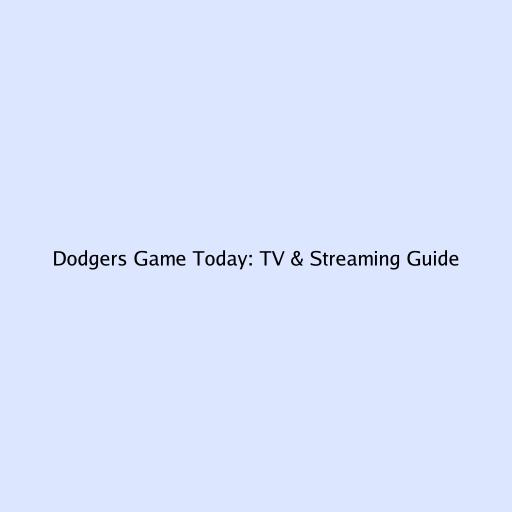 Dodgers Game Today: TV & Streaming Guide